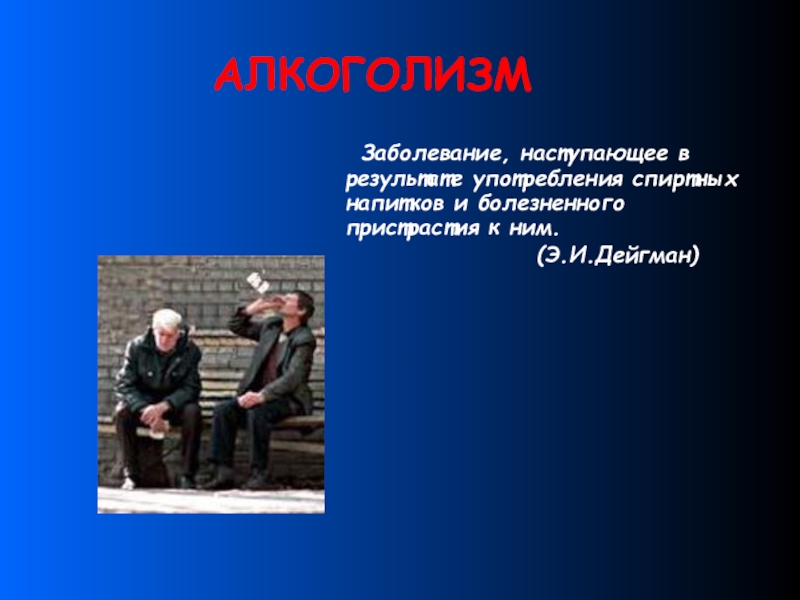 АЛКОГОЛИЗМ

Заболевание, наступающее в результате употребления спиртных напитков и болезненного пристрастия к ним.
(Э.И.Дейгман)